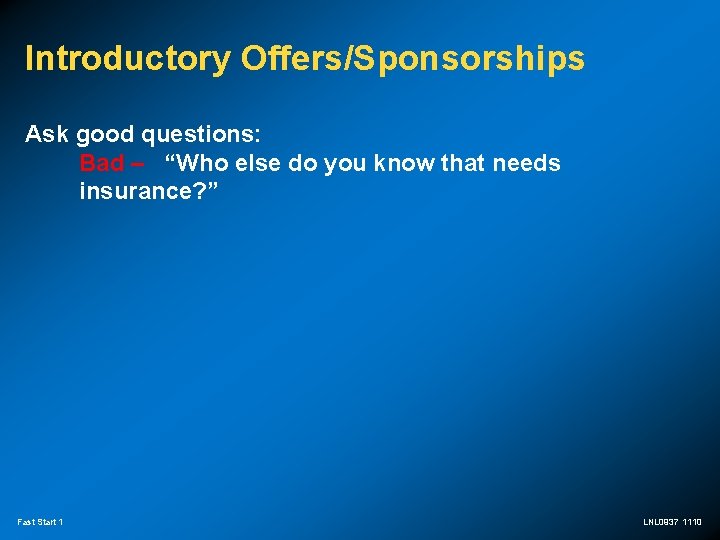 Introductory Offers/Sponsorships

Ask good questions:

Bad – "Who else do you know that needs insurance?"

Fast Start 1

LNL0937 1110